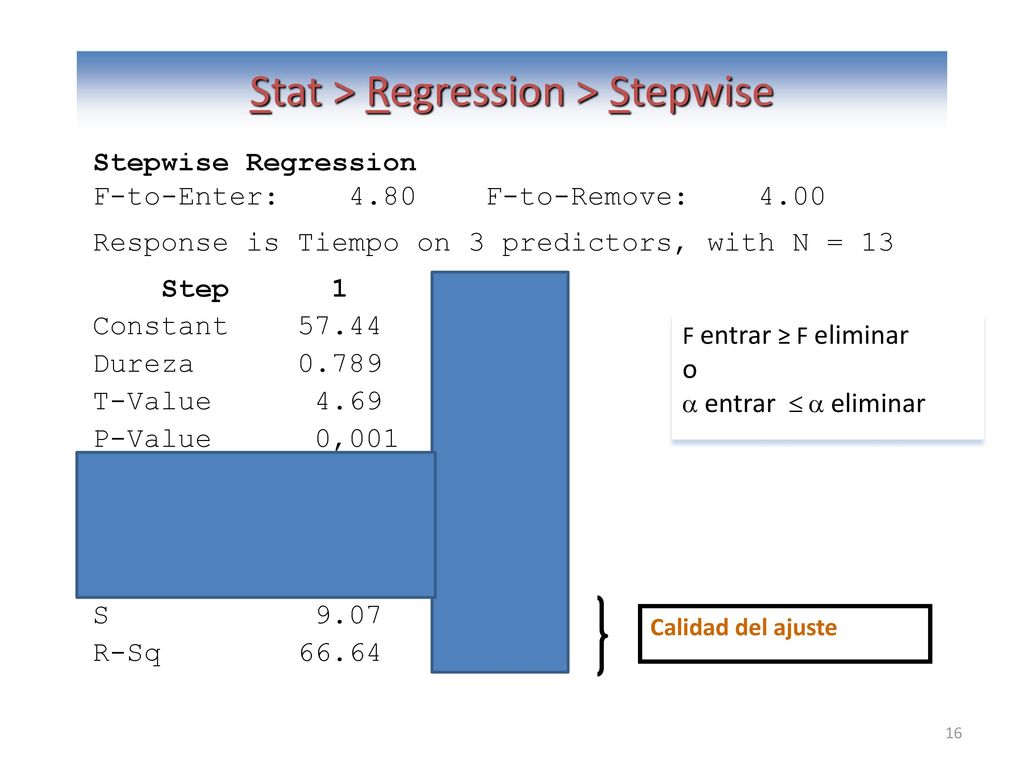 Stat > Regression > Stepwise

Stepwise Regression
F-to-Enter: 4.80 F-to-Remove: 4.00

Response is Tiempo on 3 predictors, with N = 13

| Step | 1 |
|---|---|
| Constant | 57.44 |
| Dureza | 0.789 |
| T-Value | 4.69 |
| P-Value | 0,001 |
| S | 9.07 |
| R-Sq | 66.64 |

F entrar ≥ F eliminar
o
$\alpha$ entrar $\leq \alpha$ eliminar

Calidad del ajuste

16